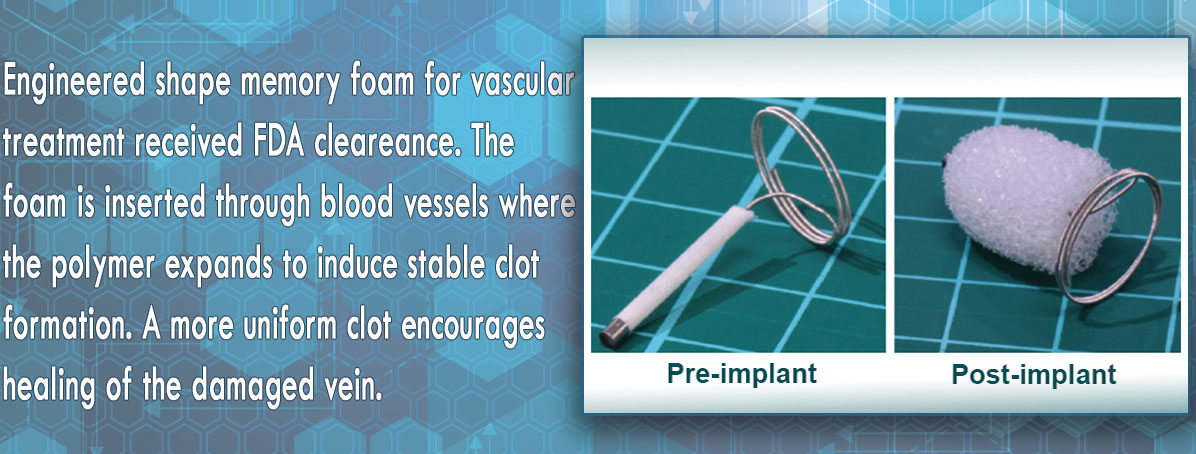 Engineered shape memory foam for vascular treatment received FDA cleareance. The foam is inserted through blood vessels where the polymer expands to induce stable clot formation. A more uniform clot encourages healing of the damaged vein.

Pre-implant

Post-implant